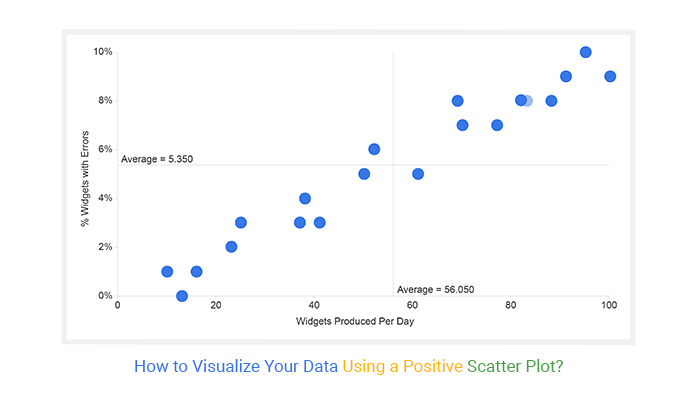 10%
8%
6%
4%
2%
0%
% Widgets with Errors
Average = 5.350
Average = 56.050
0
20
40
60
80
100
Widgets Produced Per Day

How to Visualize Your Data Using a Positive Scatter Plot?